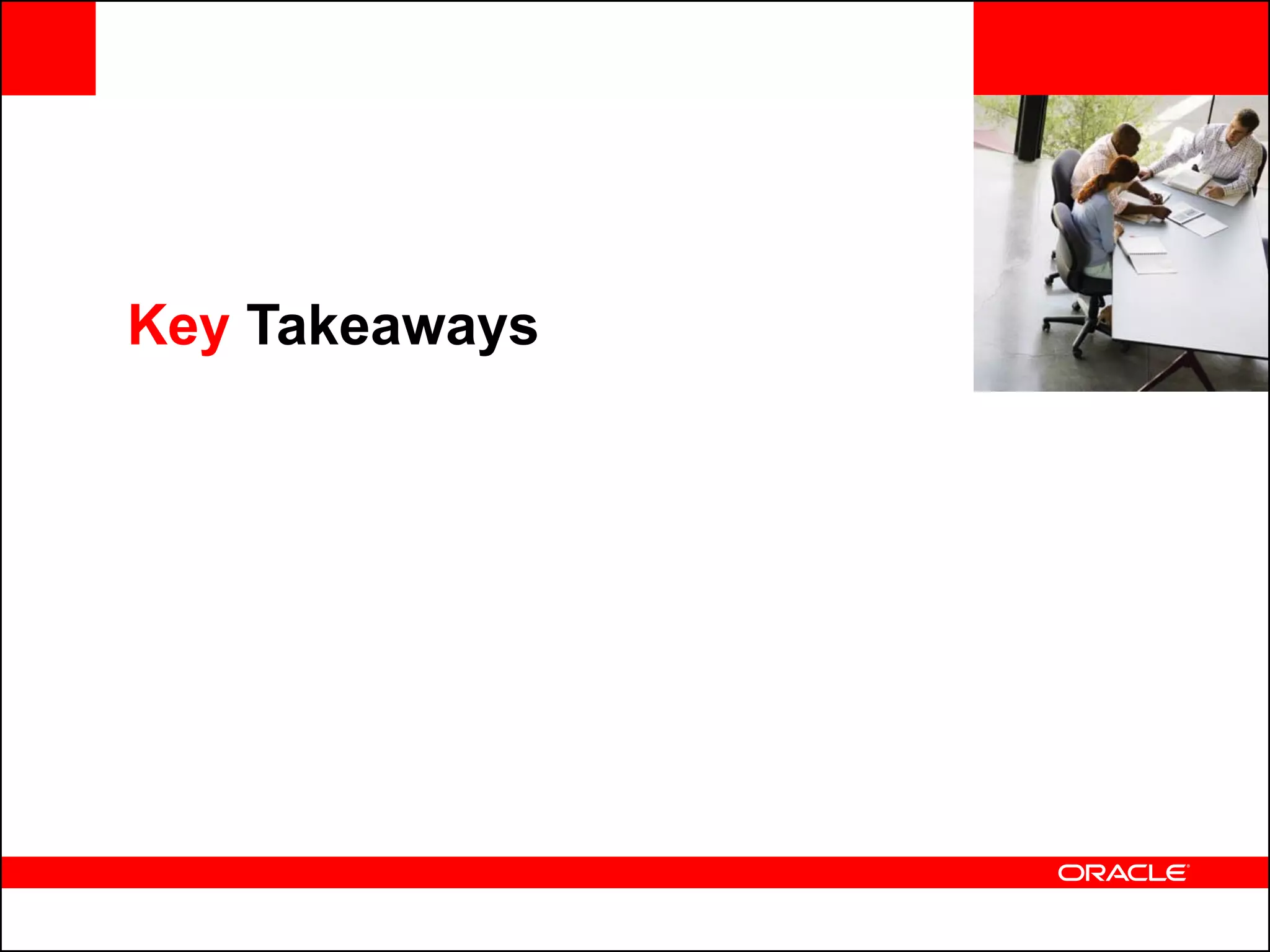 Key Takeaways

ORACLE